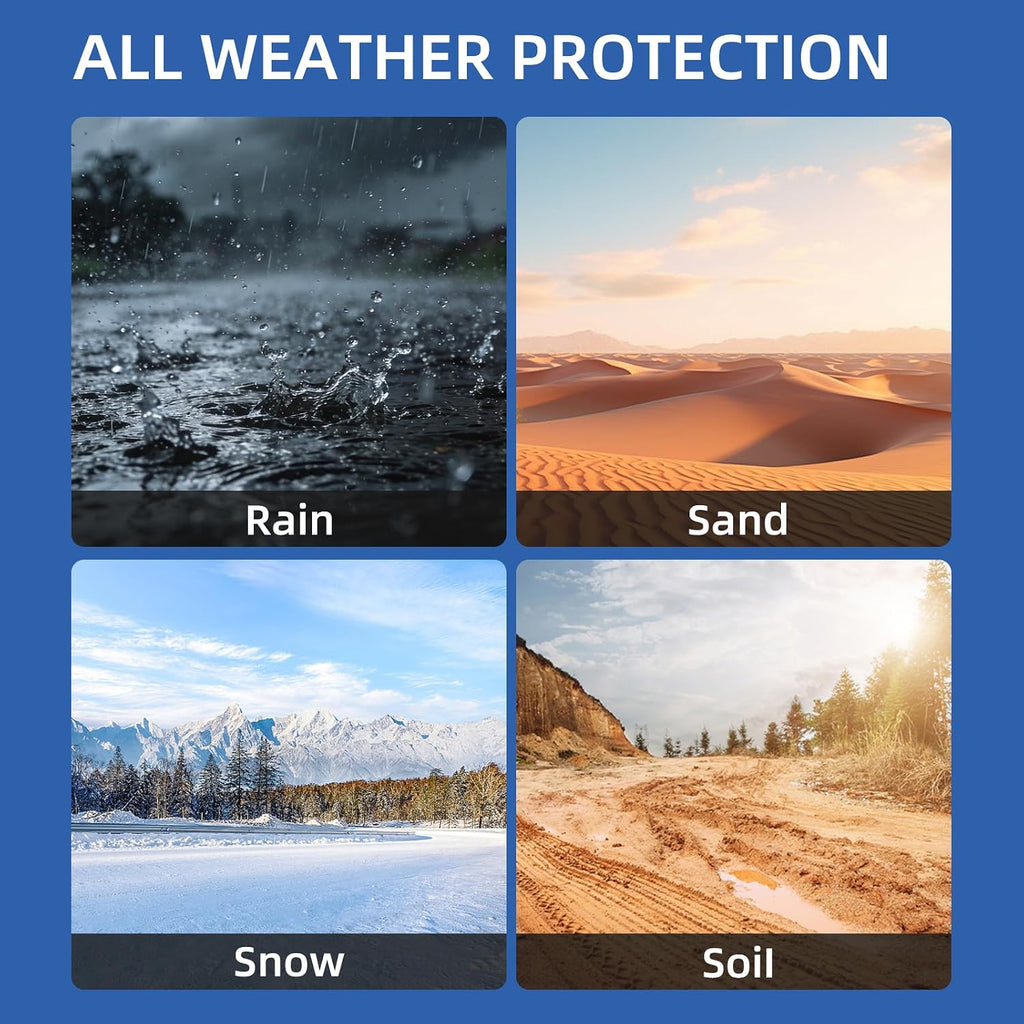 ALL WEATHER PROTECTION

Rain

Sand

Snow

Soil